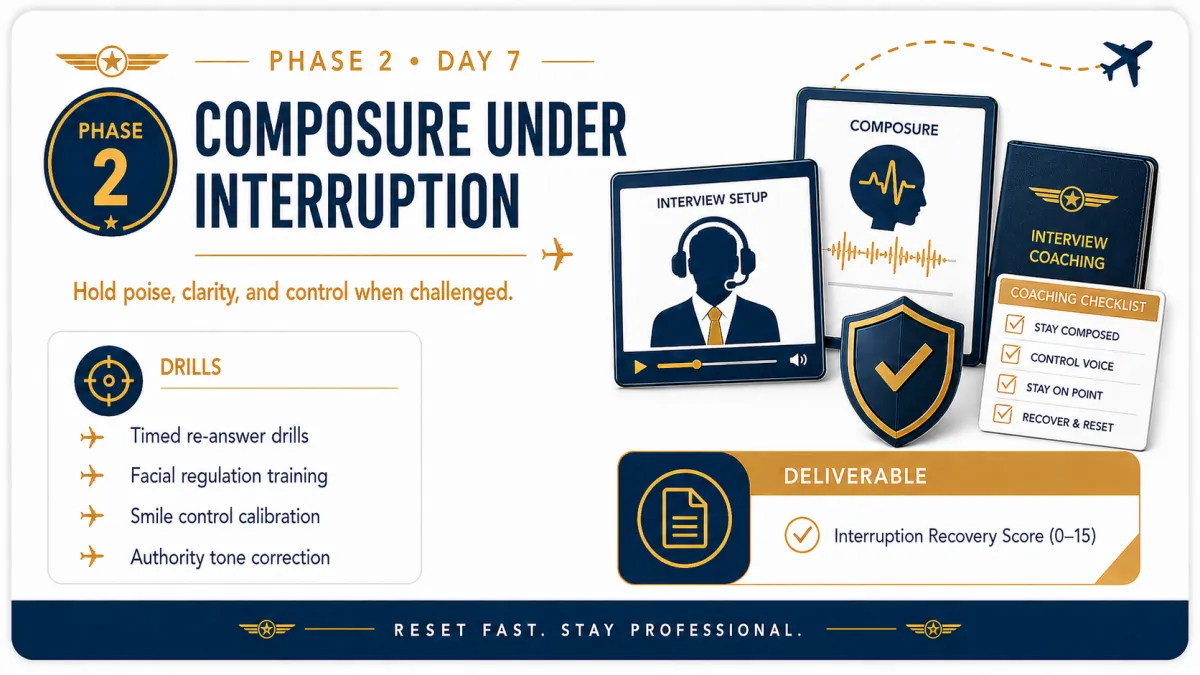 PHASE 2 • DAY 7

PHASE
2

COMPOSURE UNDER INTERRUPTION

Hold poise, clarity, and control when challenged.

DRILLS

Timed re-answer drills

Facial regulation training

Smile control calibration

Authority tone correction

INTERVIEW SETUP

COMPOSURE

INTERVIEW COACHING

COACHING CHECKLIST
☑ STAY COMPOSED
☑ CONTROL VOICE
☑ STAY ON POINT
☑ RECOVER & RESET

DELIVERABLE

Interruption Recovery Score (0–15)

RESET FAST. STAY PROFESSIONAL.